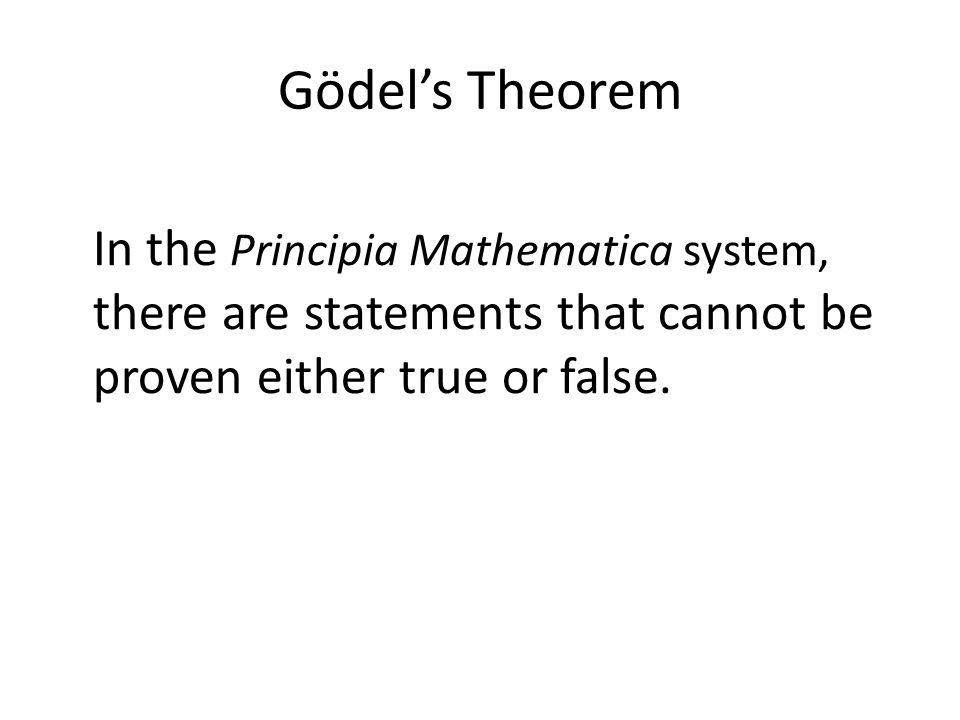 Gödel’s Theorem

In the Principia Mathematica system, there are statements that cannot be proven either true or false.